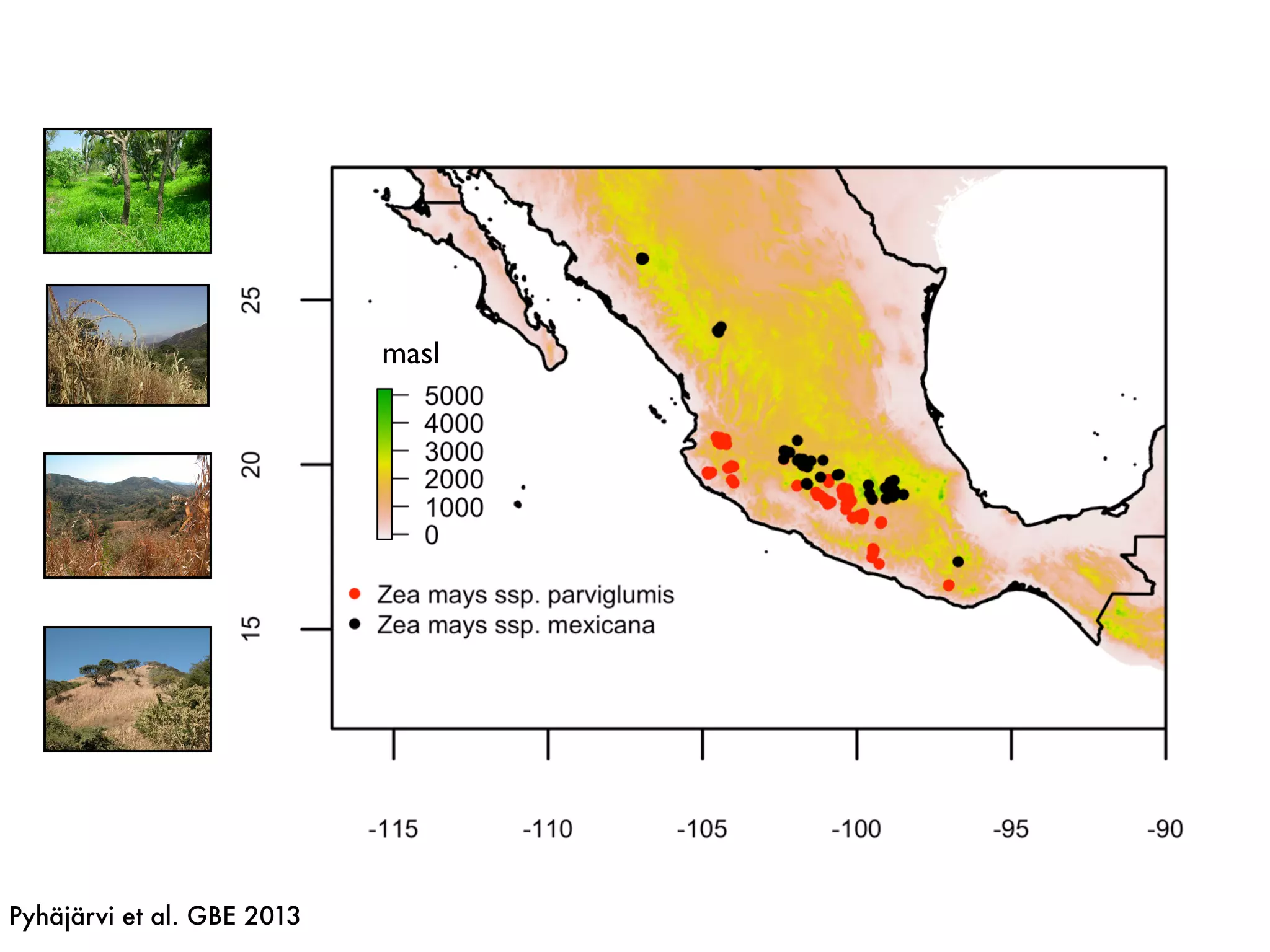 25

20

15

masl

5000
4000
3000
2000
1000
0

Zea mays ssp. parviglumis
Zea mays ssp. mexicana

-115 -110 -105 -100 -95 -90

Pyhäjärvi et al. GBE 2013